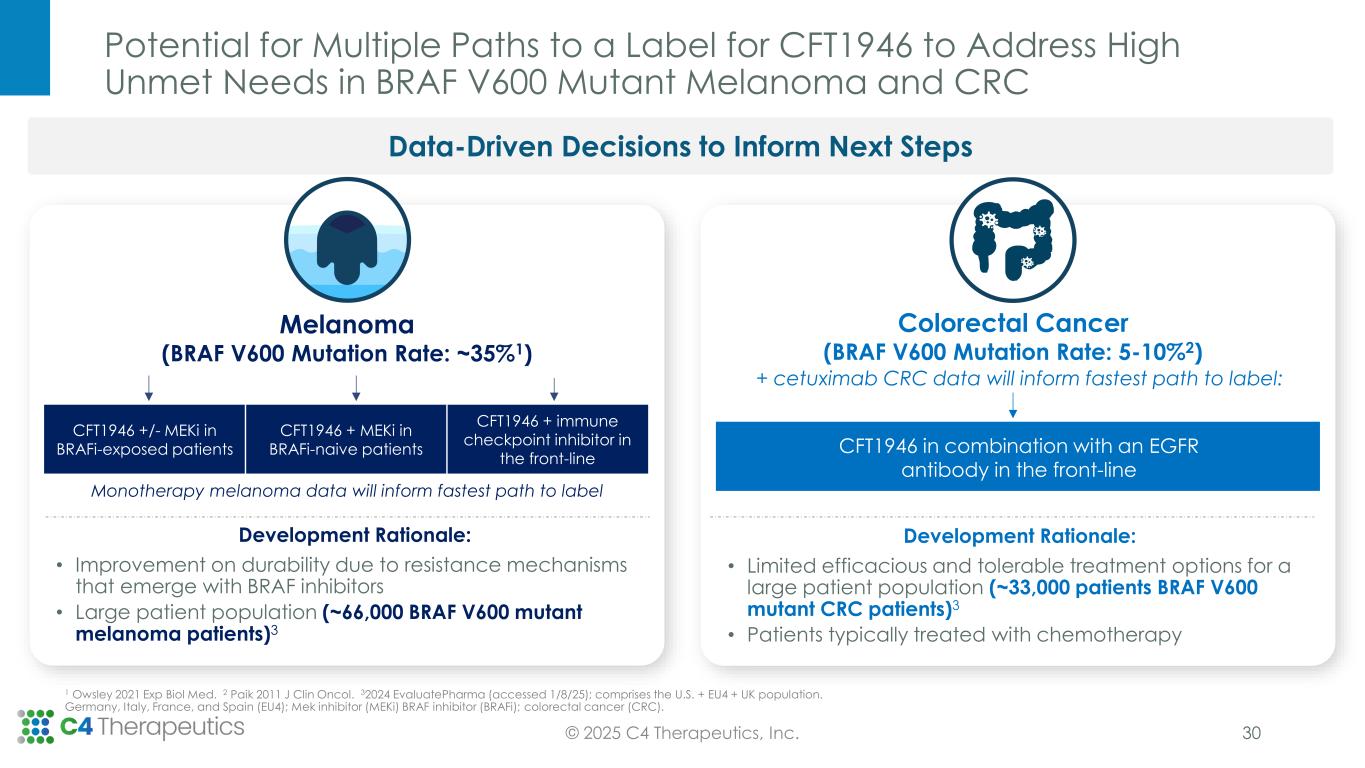 Potential for Multiple Paths to a Label for CFT1946 to Address High Unmet Needs in BRAF V600 Mutant Melanoma and CRC

Data-Driven Decisions to Inform Next Steps

Melanoma
(BRAF V600 Mutation Rate: ~35%$^1$)

| CFT1946 +/- MEKi in BRAFi-exposed patients | CFT1946 + MEKi in BRAFi-naive patients | CFT1946 + immune checkpoint inhibitor in the front-line |
|---|---|---|

Monotherapy melanoma data will inform fastest path to label

Development Rationale:

• Improvement on durability due to resistance mechanisms that emerge with BRAF inhibitors
• Large patient population (~66,000 BRAF V600 mutant melanoma patients)$^3$

Colorectal Cancer
(BRAF V600 Mutation Rate: 5-10%$^2$)
+ cetuximab CRC data will inform fastest path to label:

CFT1946 in combination with an EGFR antibody in the front-line

Development Rationale:

• Limited efficacious and tolerable treatment options for a large patient population (~33,000 patients BRAF V600 mutant CRC patients)$^3$
• Patients typically treated with chemotherapy

$^1$ Owsley 2021 Exp Biol Med. $^2$ Paik 2011 J Clin Oncol. $^3$2024 EvaluatePharma (accessed 1/8/25); comprises the U.S. + EU4 + UK population. Germany, Italy, France, and Spain (EU4); Mek inhibitor (MEKi) BRAF inhibitor (BRAFi); colorectal cancer (CRC).

C4 Therapeutics

© 2025 C4 Therapeutics, Inc.

30